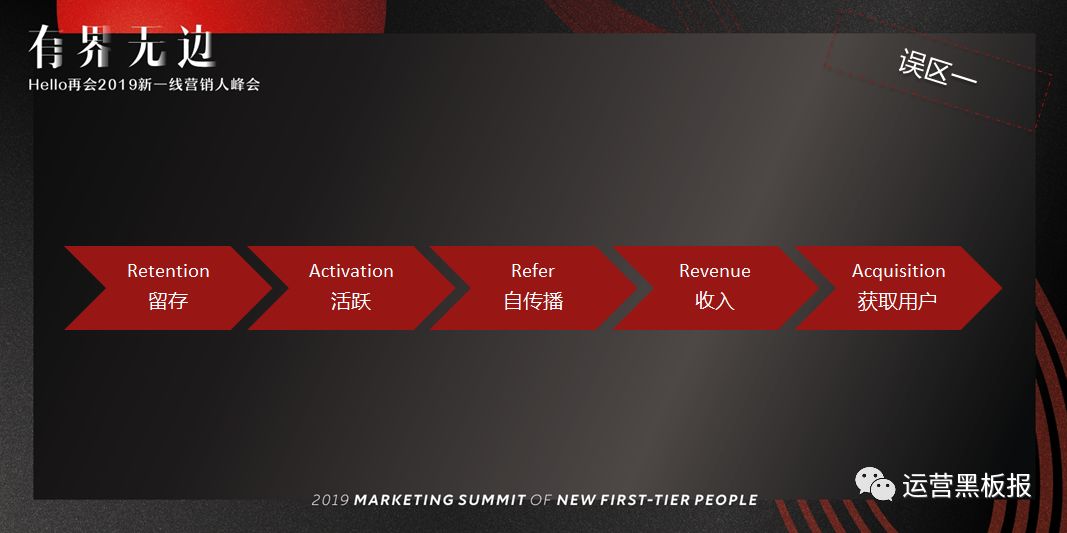 有界无边
Hello再会2019新一线营销人峰会

误区一

Retention
留存

Activation
活跃

Refer
自传播

Revenue
收入

Acquisition
获取用户

2019 MARKETING SUMMIT OF NEW FIRST-TIER PEOPLE

运营黑板报